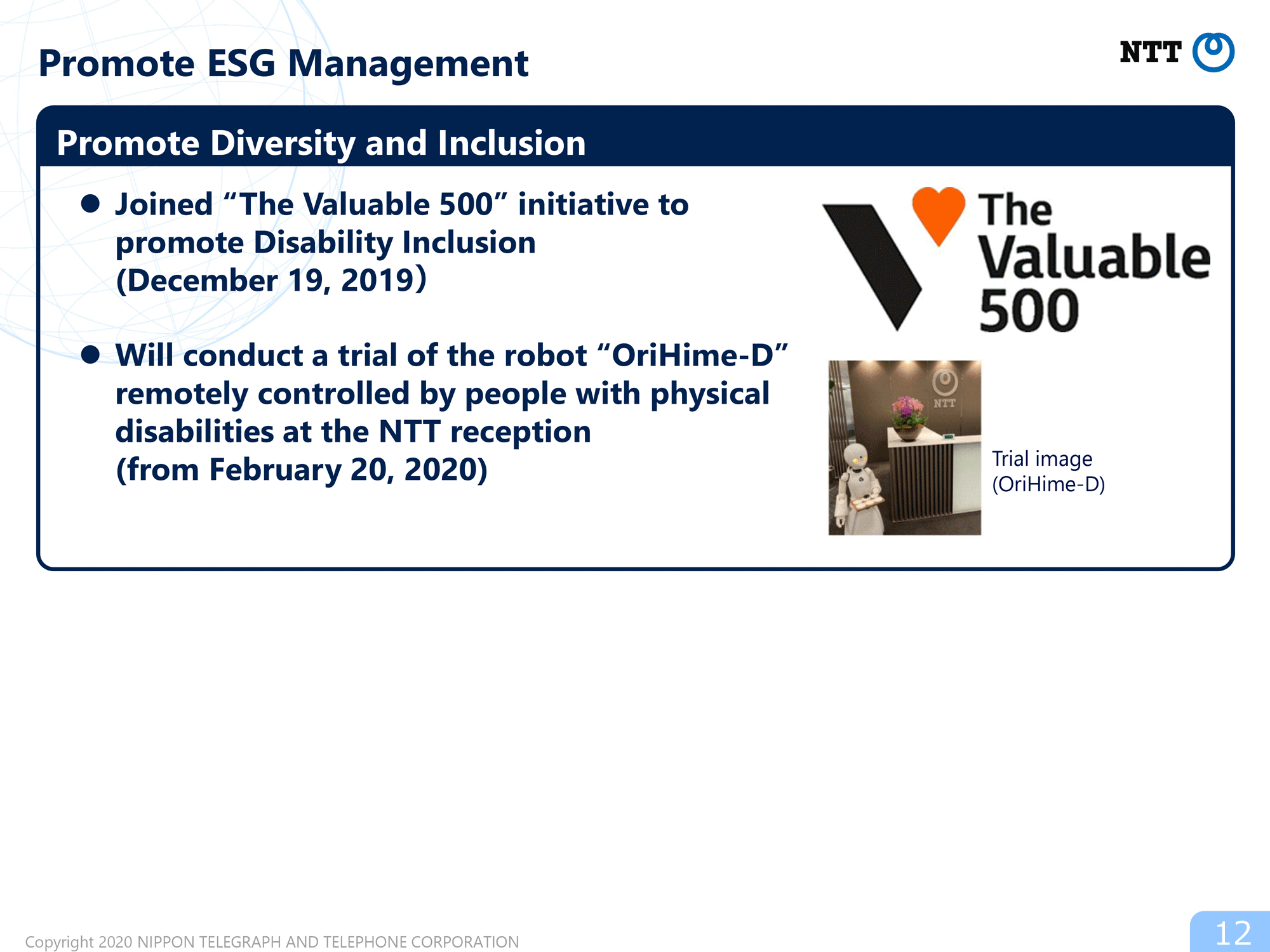 Promote ESG Management

NTT

Promote Diversity and Inclusion

● Joined “The Valuable 500” initiative to promote Disability Inclusion (December 19, 2019)

● Will conduct a trial of the robot “OriHime-D” remotely controlled by people with physical disabilities at the NTT reception (from February 20, 2020)

The Valuable 500

NTT

Trial image (OriHime-D)

Copyright 2020 NIPPON TELEGRAPH AND TELEPHONE CORPORATION

12